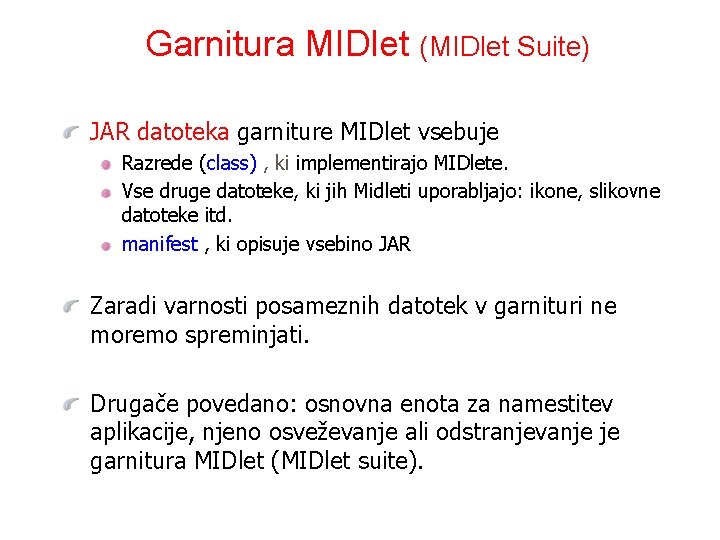 Garnitura MIDlet (MIDlet Suite)

JAR datoteka garniture MIDlet vsebuje

Razrede (class) , ki implementirajo MIDlete.

Vse druge datoteke, ki jih Midleti uporabljajo: ikone, slikovne datoteke itd.

manifest , ki opisuje vsebino JAR

Zaradi varnosti posameznih datotek v garnituri ne moremo spreminjati.

Drugače povedano: osnovna enota za namestitev aplikacije, njeno osveževanje ali odstranjevanje je garnitura MIDlet (MIDlet suite).